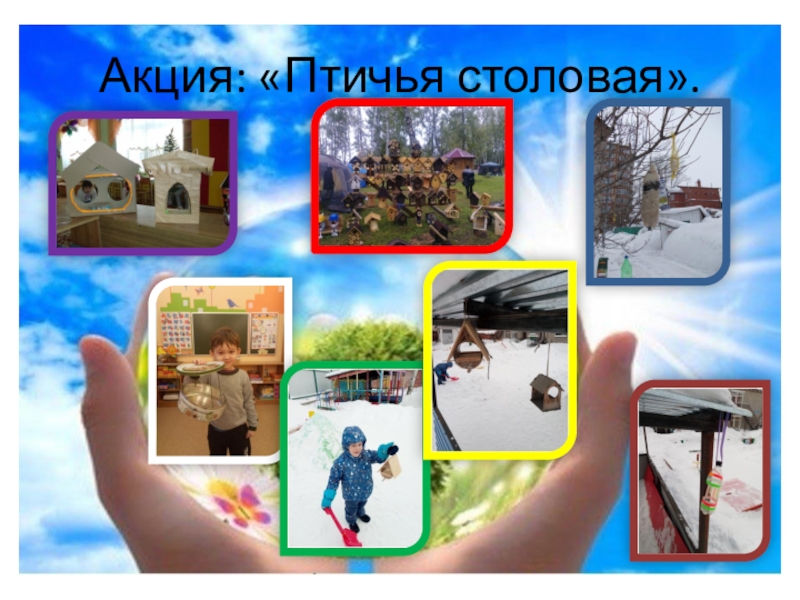 Акция: «Птичья столовая».